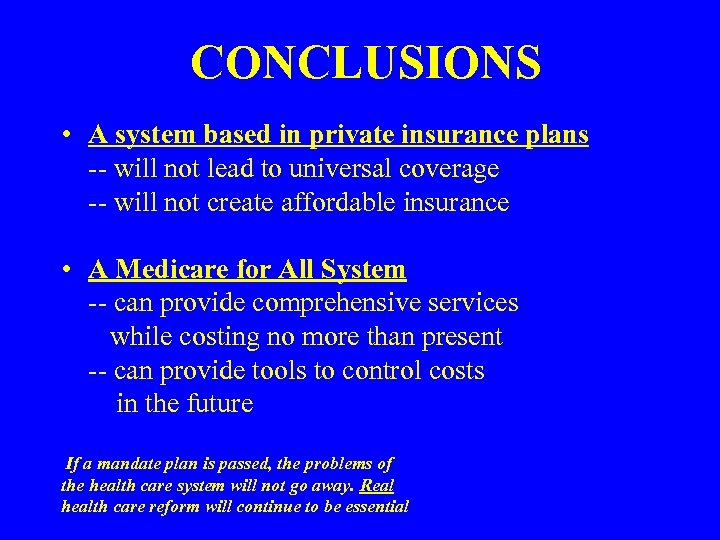 CONCLUSIONS

• A system based in private insurance plans
-- will not lead to universal coverage
-- will not create affordable insurance

• A Medicare for All System
-- can provide comprehensive services while costing no more than present
-- can provide tools to control costs in the future

If a mandate plan is passed, the problems of the health care system will not go away. Real health care reform will continue to be essential